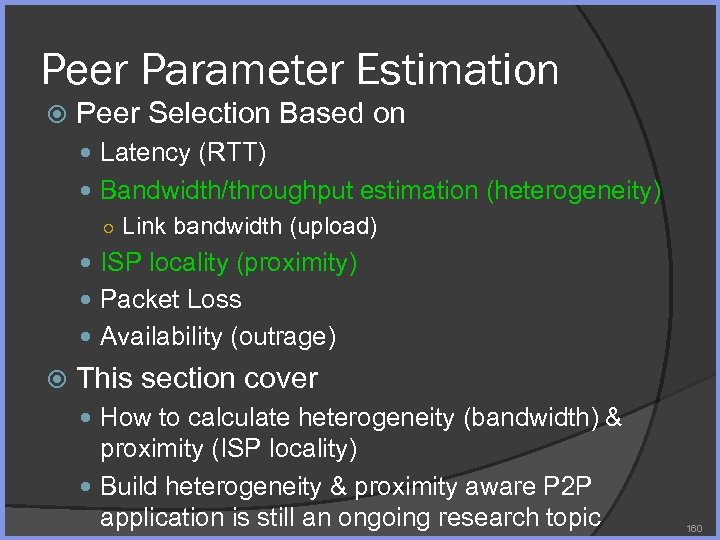 Peer Parameter Estimation

Peer Selection Based on

Latency (RTT)

Bandwidth/throughput estimation (heterogeneity)

Link bandwidth (upload)

ISP locality (proximity)

Packet Loss

Availability (outrage)

This section cover

How to calculate heterogeneity (bandwidth) & proximity (ISP locality)

Build heterogeneity & proximity aware P2P application is still an ongoing research topic

160